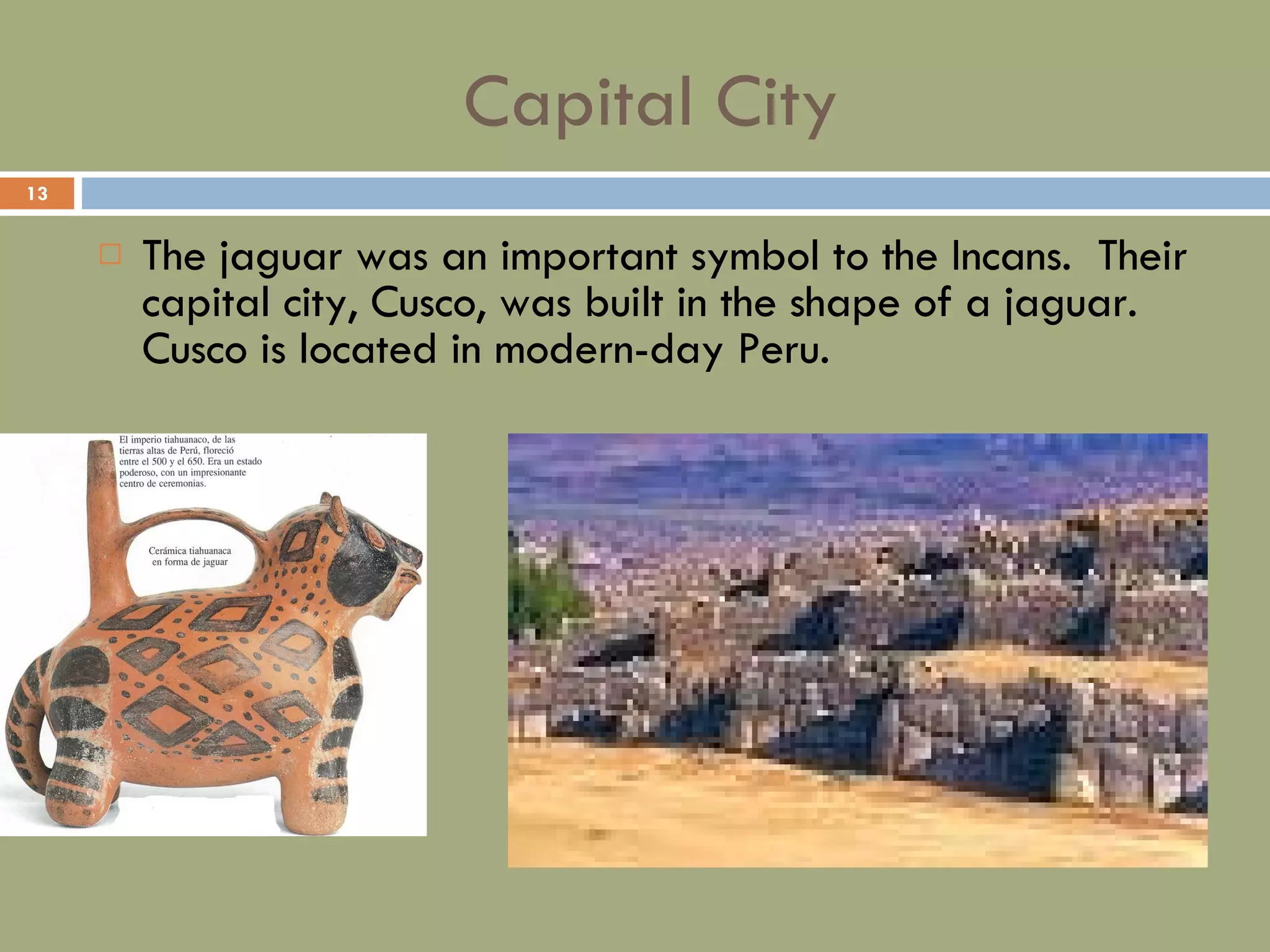 Capital City

13

The jaguar was an important symbol to the Incans. Their capital city, Cusco, was built in the shape of a jaguar. Cusco is located in modern-day Peru.

El imperio tiahuanaco, de las tierras altas de Perú, floreció entre el 500 y el 650. Era un estado poderoso, con un impresionante centro de ceremonias.

Cerámica tiahuanaca en forma de jaguar